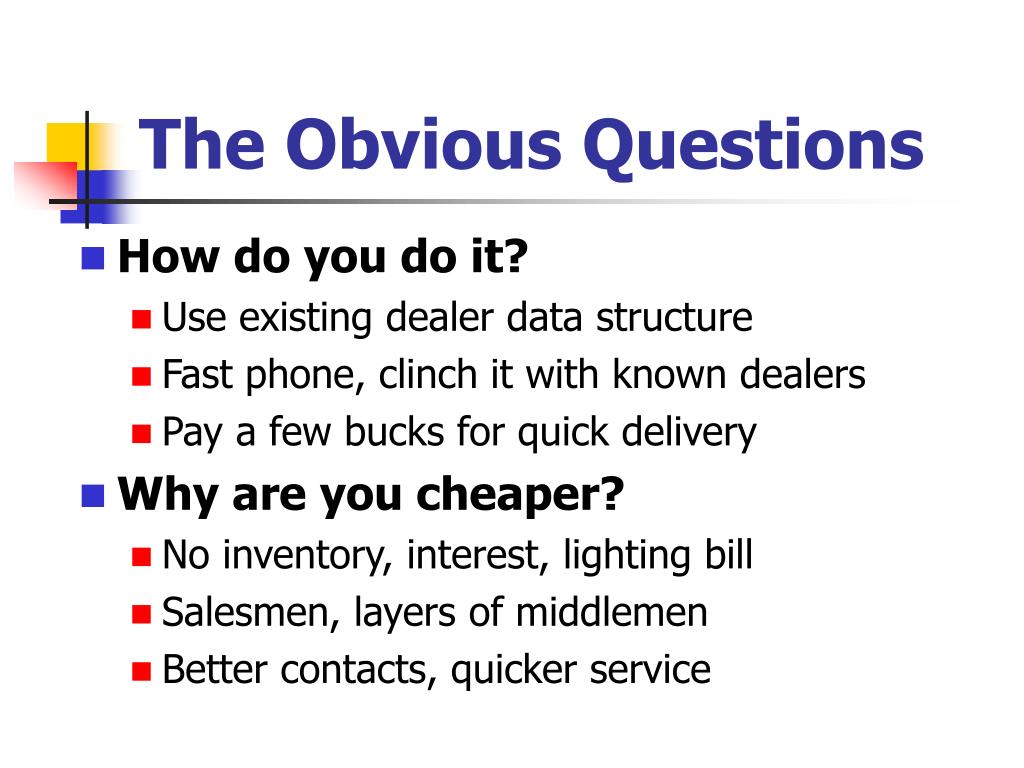 The Obvious Questions

How do you do it?
Use existing dealer data structure
Fast phone, clinch it with known dealers
Pay a few bucks for quick delivery

Why are you cheaper?
No inventory, interest, lighting bill
Salesmen, layers of middlemen
Better contacts, quicker service